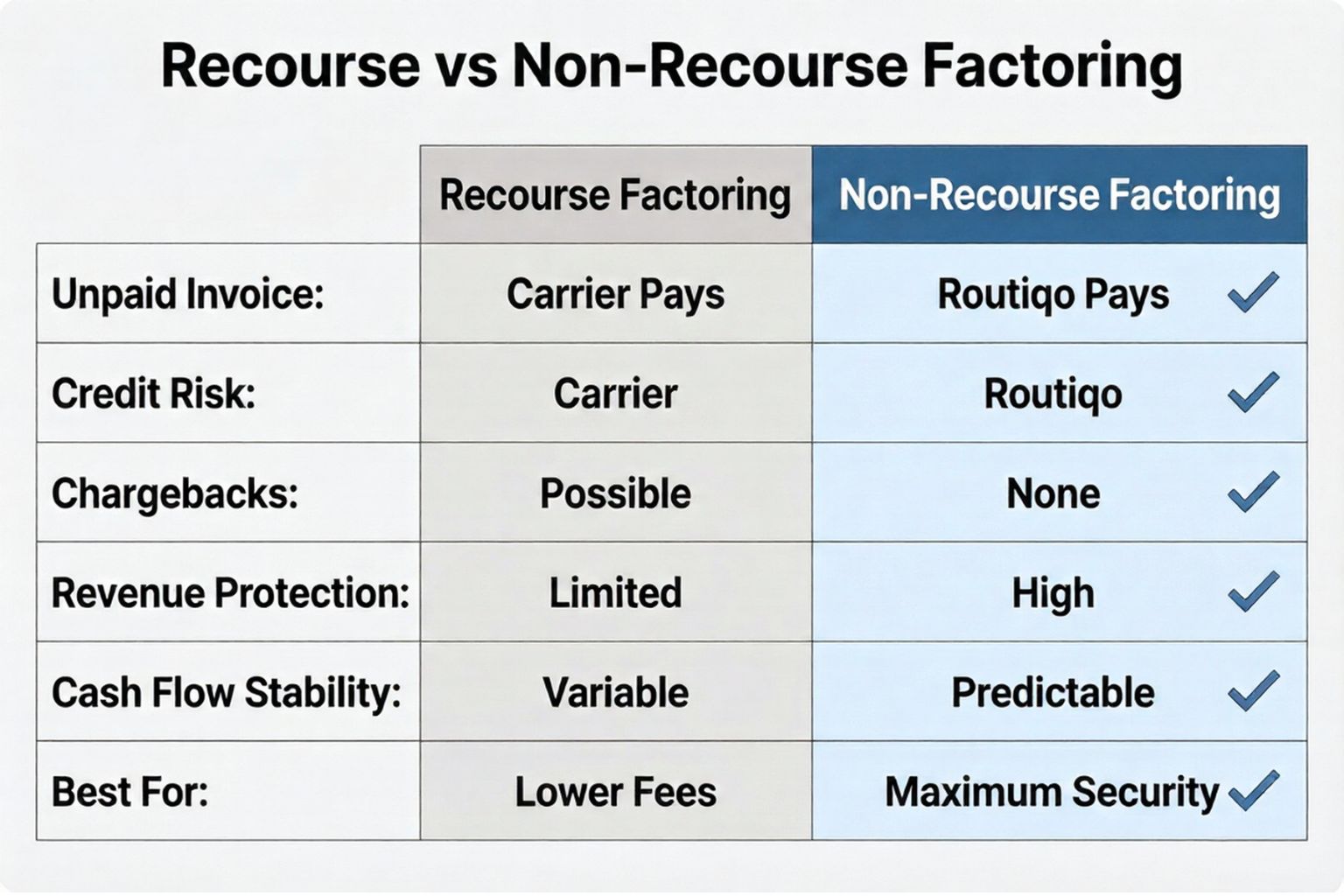 Recourse vs Non-Recourse Factoring

|  | Recourse Factoring | Non-Recourse Factoring |
|---|---|---|
| Unpaid Invoice: | Carrier Pays | Routiqo Pays ✓ |
| Credit Risk: | Carrier | Routiqo ✓ |
| Chargebacks: | Possible | None ✓ |
| Revenue Protection: | Limited | High ✓ |
| Cash Flow Stability: | Variable | Predictable ✓ |
| Best For: | Lower Fees | Maximum Security ✓ |